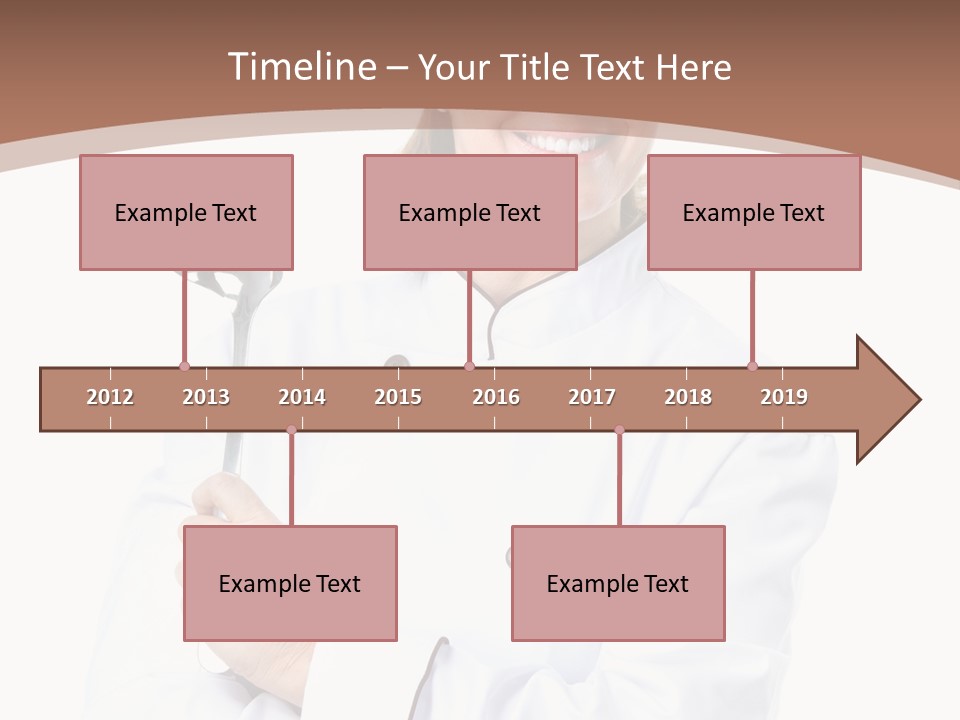 Timeline – Your Title Text Here

Example Text

Example Text

Example Text

2012 2013 2014 2015 2016 2017 2018 2019

Example Text

Example Text